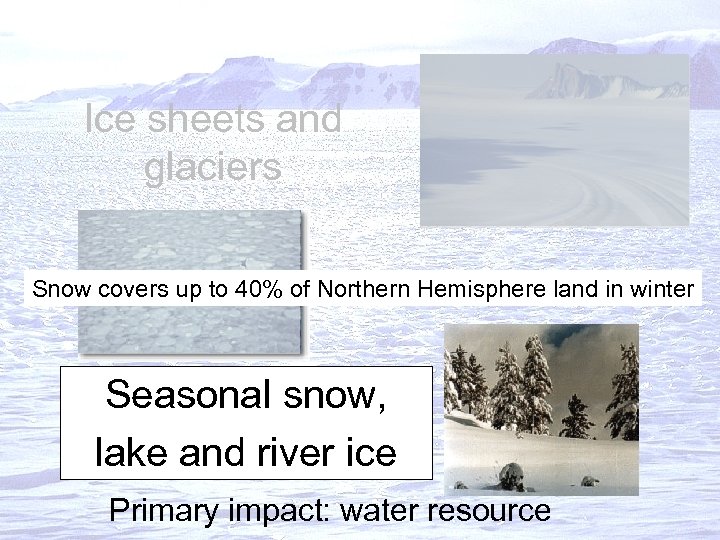 Ice sheets and glaciers

Snow covers up to 40% of Northern Hemisphere land in winter

Seasonal snow, lake and river ice

Primary impact: water resource